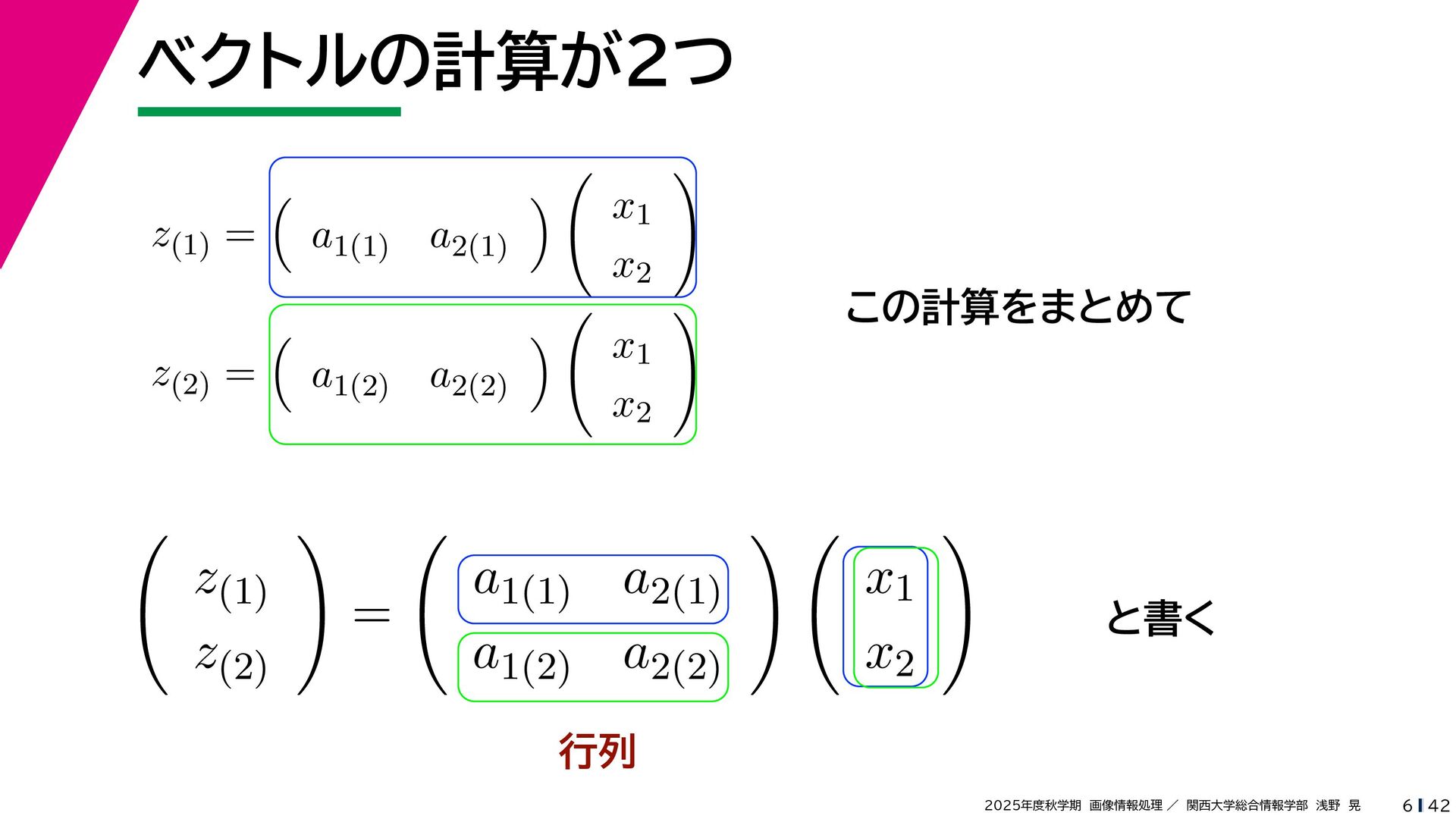 ベクトルの計算が2つ

$z_{(1)} = \begin{pmatrix} a_{1(1)} & a_{2(1)} \end{pmatrix} \begin{pmatrix} x_1 \\ x_2 \end{pmatrix}$

$z_{(2)} = \begin{pmatrix} a_{1(2)} & a_{2(2)} \end{pmatrix} \begin{pmatrix} x_1 \\ x_2 \end{pmatrix}$

この計算をまとめて

$\begin{pmatrix} z_{(1)} \\ z_{(2)} \end{pmatrix} = \begin{pmatrix} a_{1(1)} & a_{2(1)} \\ a_{1(2)} & a_{2(2)} \end{pmatrix} \begin{pmatrix} x_1 \\ x_2 \end{pmatrix}$

と書く

行列

2025年度秋学期 画像情報処理 ／ 関西大学総合情報学部 浅野 晃

6 | 42